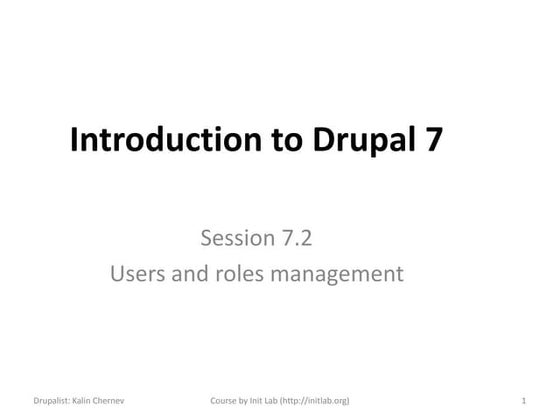 Introduction to Drupal 7

Session 7.2
Users and roles management

Drupalist: Kalin Chernev

Course by Init Lab (http://initlab.org)

1